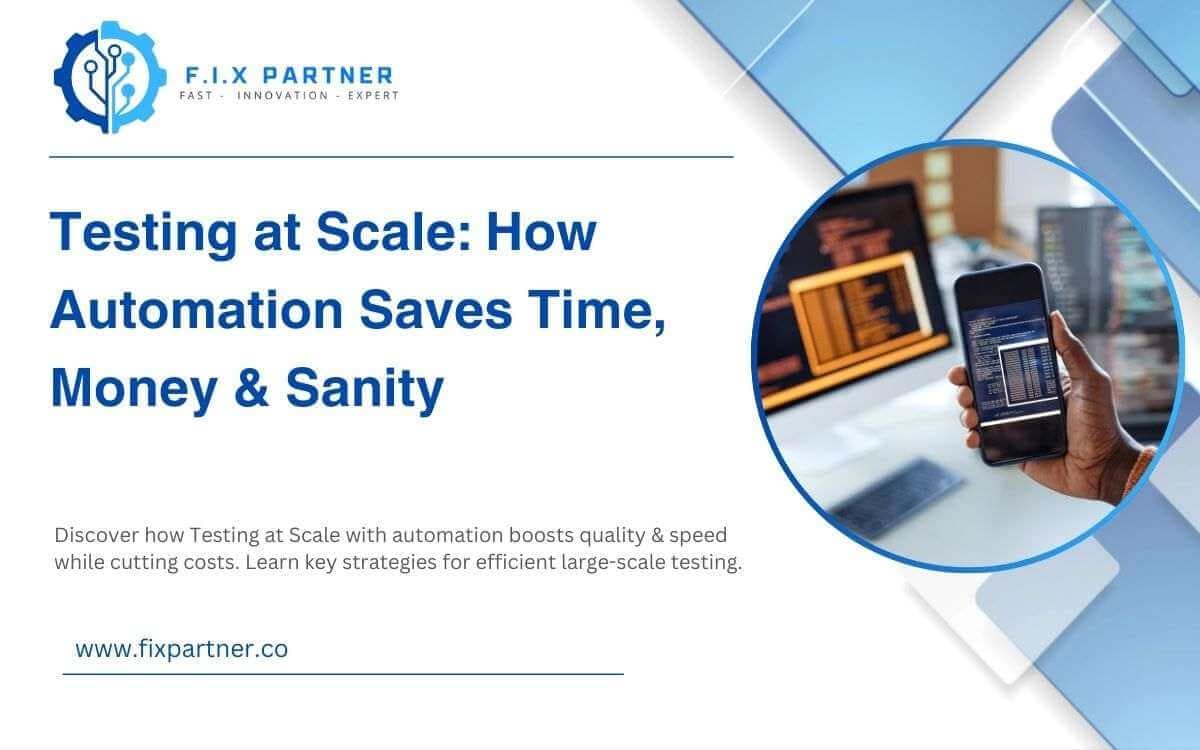 F.I.X PARTNER
FAST - INNOVATION - EXPERT

Testing at Scale: How Automation Saves Time, Money & Sanity

Discover how Testing at Scale with automation boosts quality & speed while cutting costs. Learn key strategies for efficient large-scale testing.

www.fixpartner.co